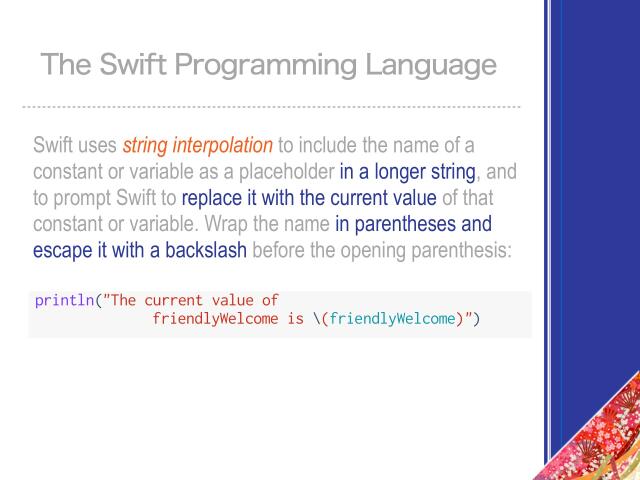 The Swift Programming Language

Swift uses string interpolation to include the name of a constant or variable as a placeholder in a longer string, and to prompt Swift to replace it with the current value of that constant or variable. Wrap the name in parentheses and escape it with a backslash before the opening parenthesis:

println("The current value of
friendlyWelcome is \(friendlyWelcome)")